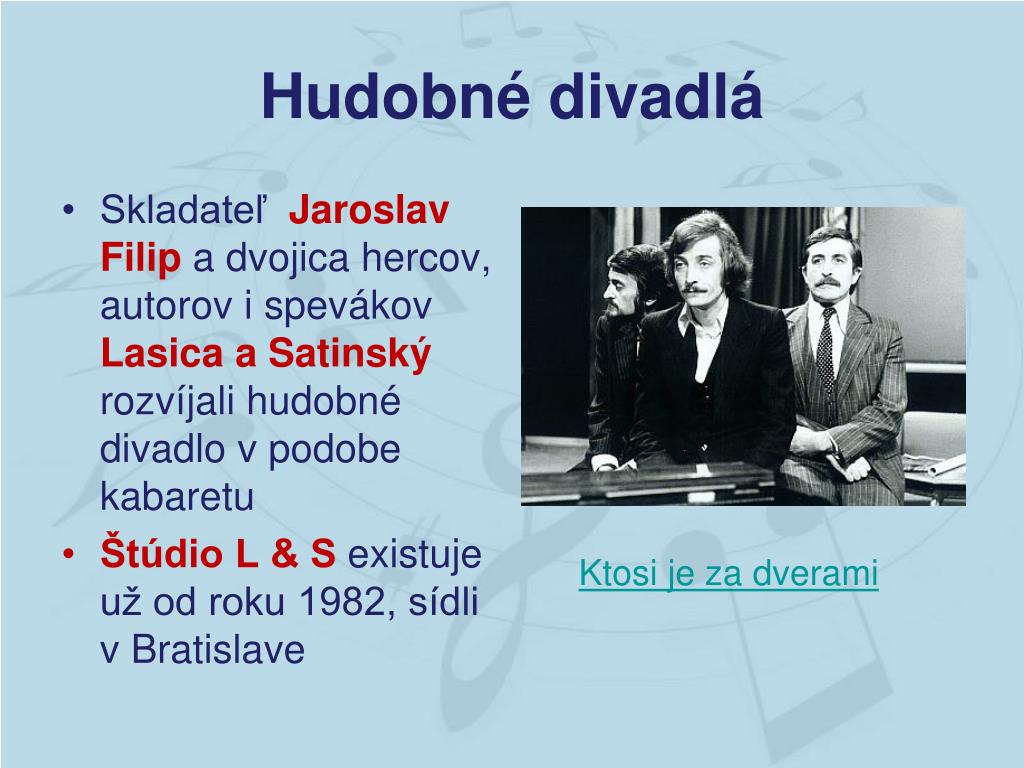 Hudobné divadlá

• Skladateľ Jaroslav Filip a dvojica hercov, autorov i spevákov Lasica a Satinský rozvíjali hudobné divadlo v podobe kabaretu
• Štúdio L & S existuje už od roku 1982, sídli v Bratislave

Ktosi je za dverami